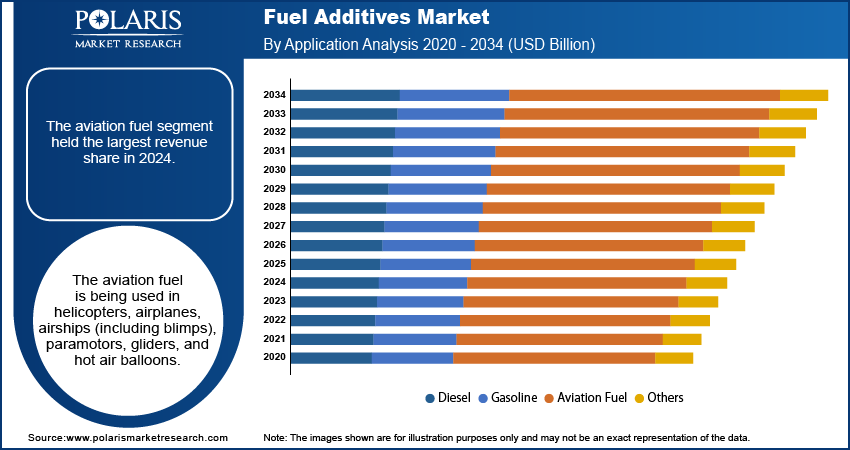 POLARIS
MARKET RESEARCH

Fuel Additives Market
By Application Analysis 2020 - 2034 (USD Billion)

The aviation fuel segment held the largest revenue share in 2024.

The aviation fuel is being used in helicopters, airplanes, airships (including blimps), paramotors, gliders, and hot air balloons.

2034
2033
2032
2031
2030
2029
2028
2027
2026
2025
2024
2023
2022
2021
2020

Diesel Gasoline Aviation Fuel Others

Source:www.polarismarketresearch.com

Note: The images shown are for illustration purposes only and may not be an exact representation of the data.